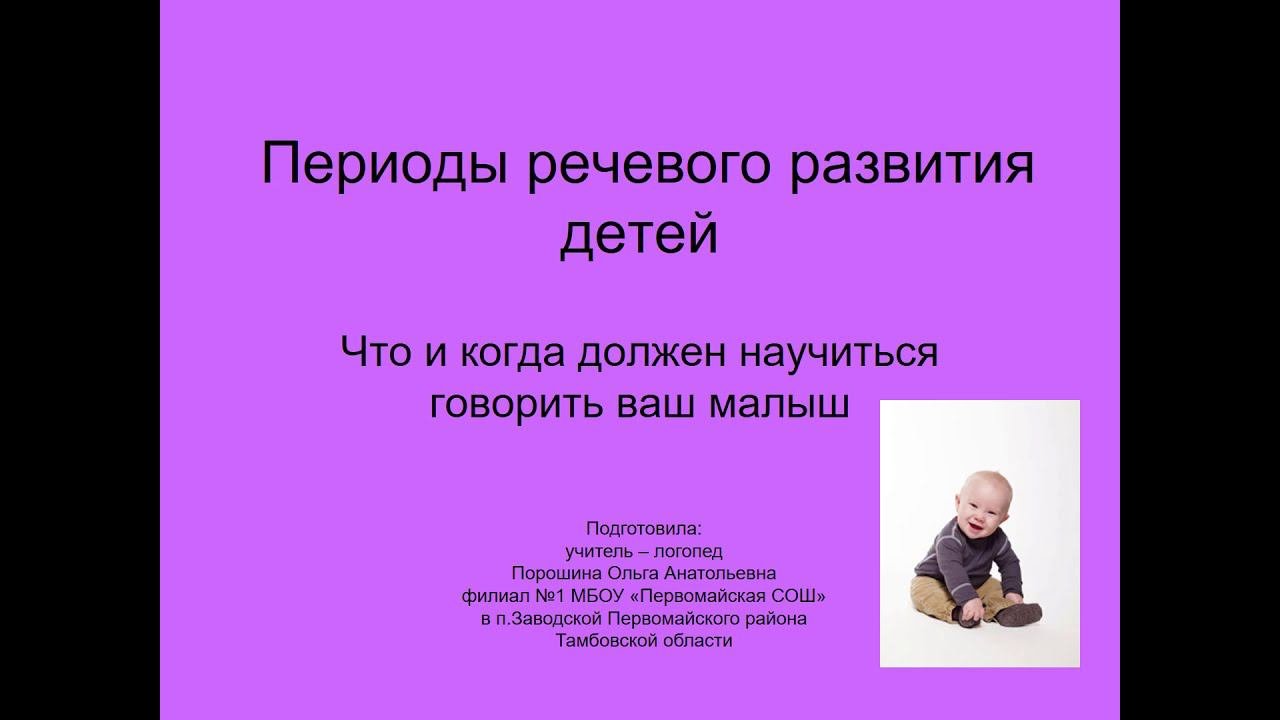 Периоды речевого развития детей

Что и когда должен научиться говорить ваш малыш

Подготовила:
учитель – логопед
Порошина Ольга Анатольевна
филиал №1 МБОУ «Первомайская СОШ»
в п.Заводской Первомайского района
Тамбовской области